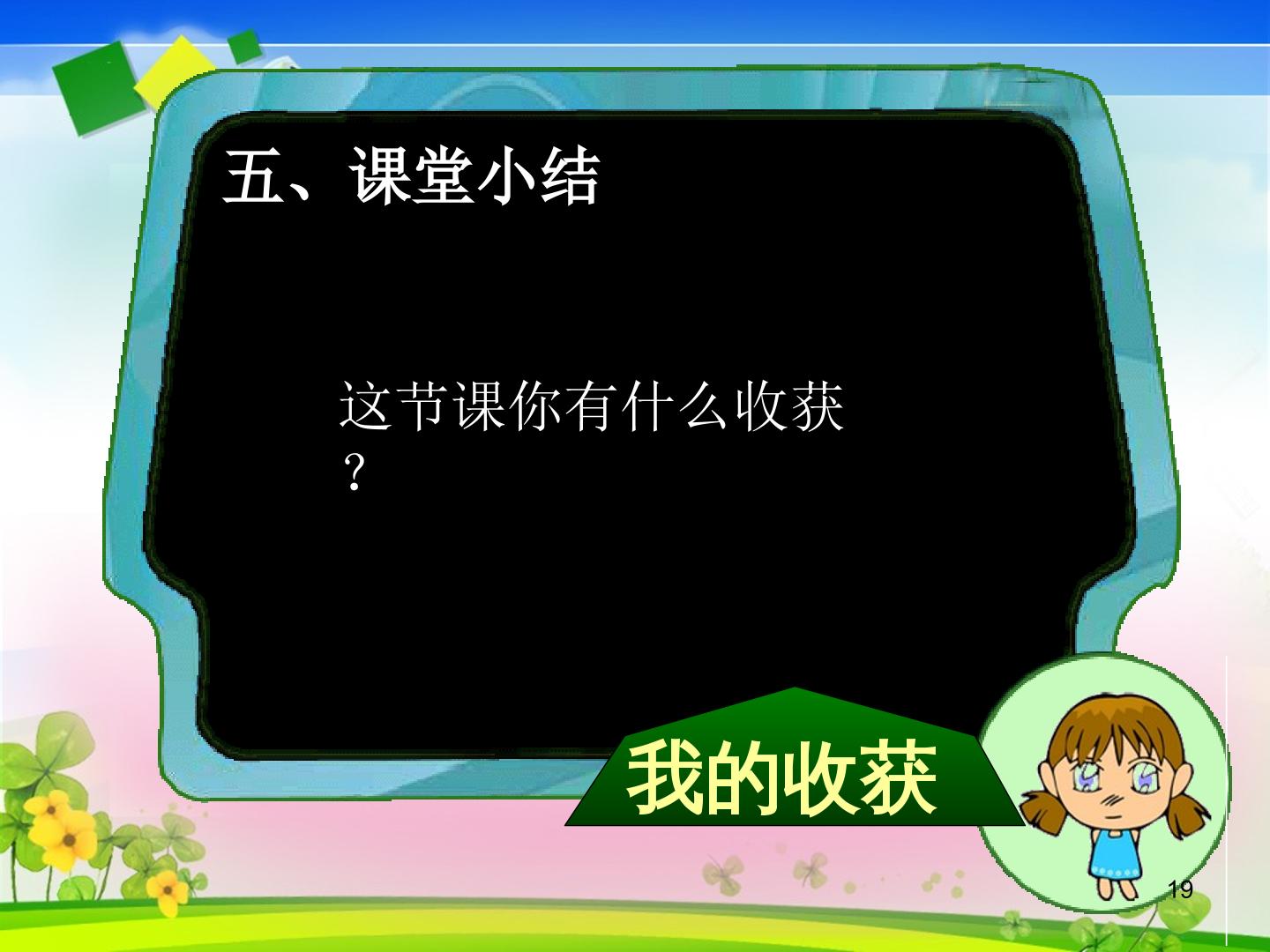 五、课堂小结

这节课你有什么收获？

我的收获

19